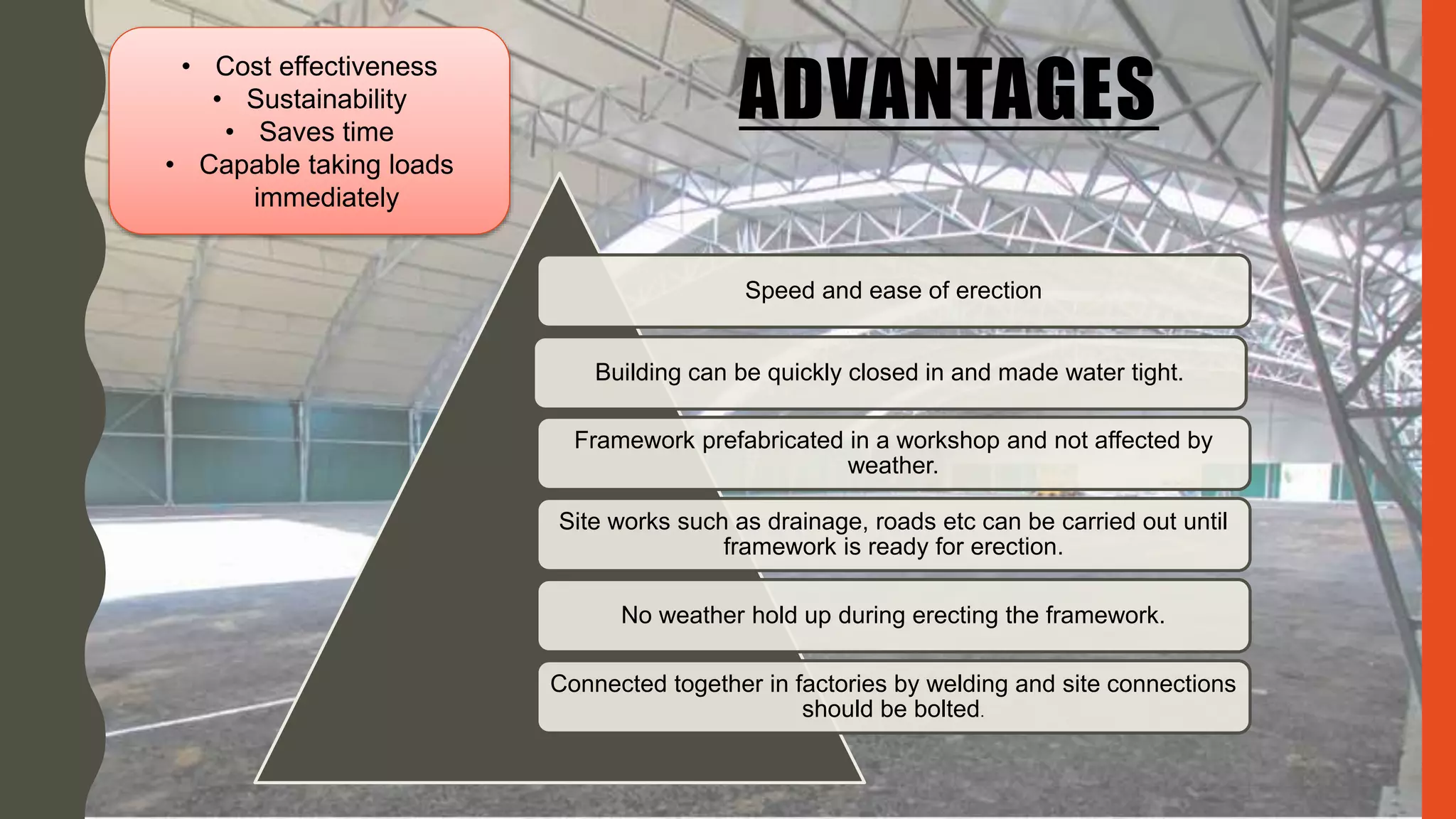 • Cost effectiveness
• Sustainability
• Saves time
• Capable taking loads immediately

ADVANTAGES

Speed and ease of erection

Building can be quickly closed in and made water tight.

Framework prefabricated in a workshop and not affected by weather.

Site works such as drainage, roads etc can be carried out until framework is ready for erection.

No weather hold up during erecting the framework.

Connected together in factories by welding and site connections should be bolted.